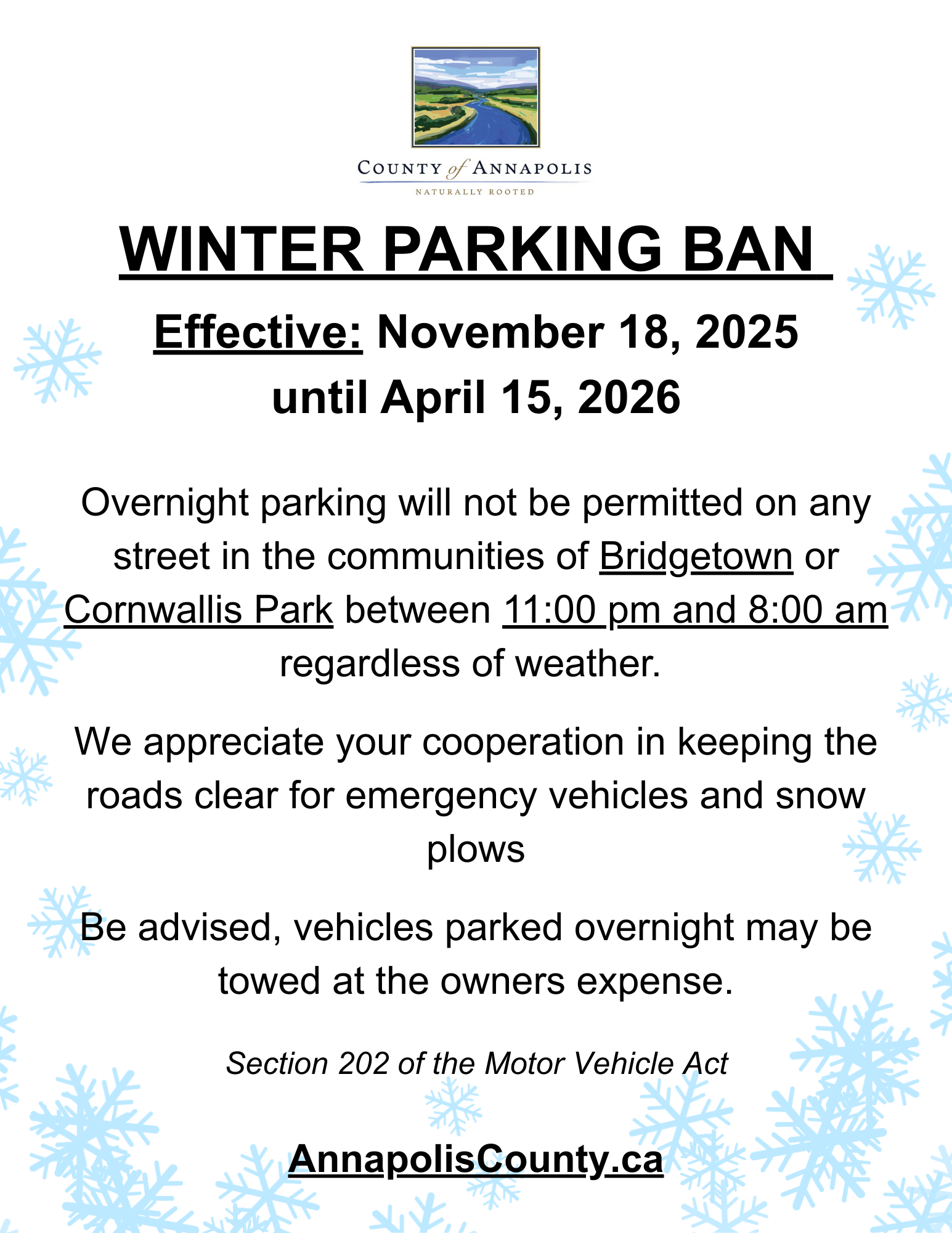 COUNTY of ANNAPOLIS
NATURALLY ROOTED

WINTER PARKING BAN

Effective: November 18, 2025 until April 15, 2026

Overnight parking will not be permitted on any street in the communities of Bridgetown or Cornwallis Park between 11:00 pm and 8:00 am regardless of weather.

We appreciate your cooperation in keeping the roads clear for emergency vehicles and snow plows

Be advised, vehicles parked overnight may be towed at the owners expense.

Section 202 of the Motor Vehicle Act

AnnapolisCounty.ca